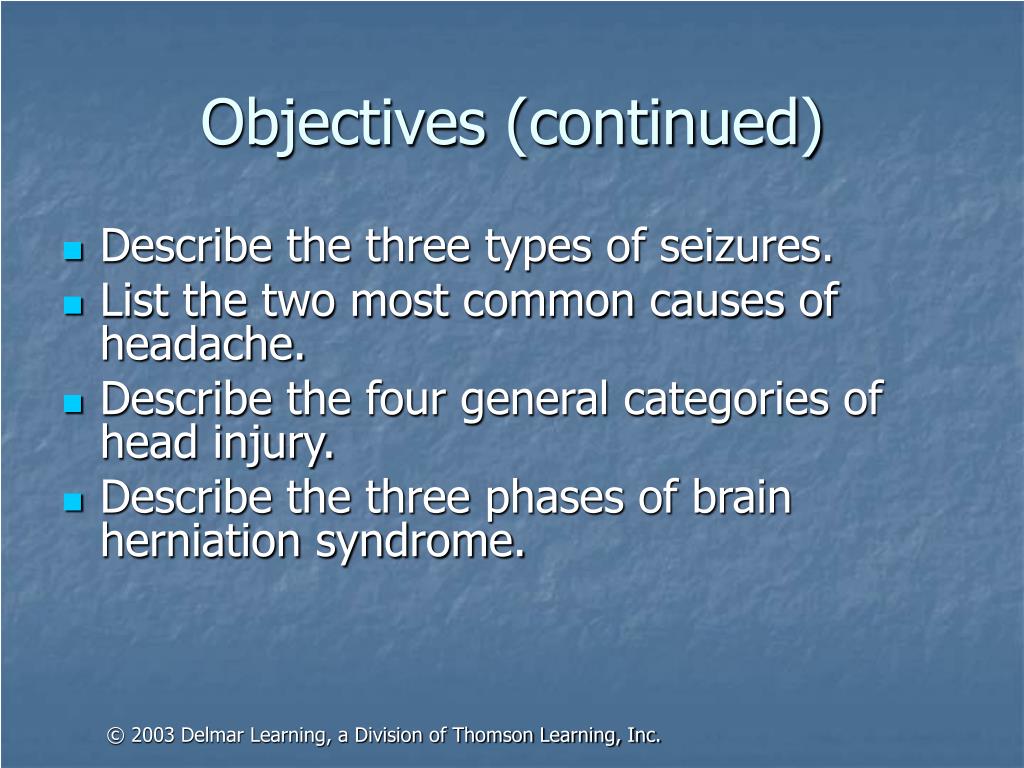 Objectives (continued)

- Describe the three types of seizures.
- List the two most common causes of headache.
- Describe the four general categories of head injury.
- Describe the three phases of brain herniation syndrome.

© 2003 Delmar Learning, a Division of Thomson Learning, Inc.